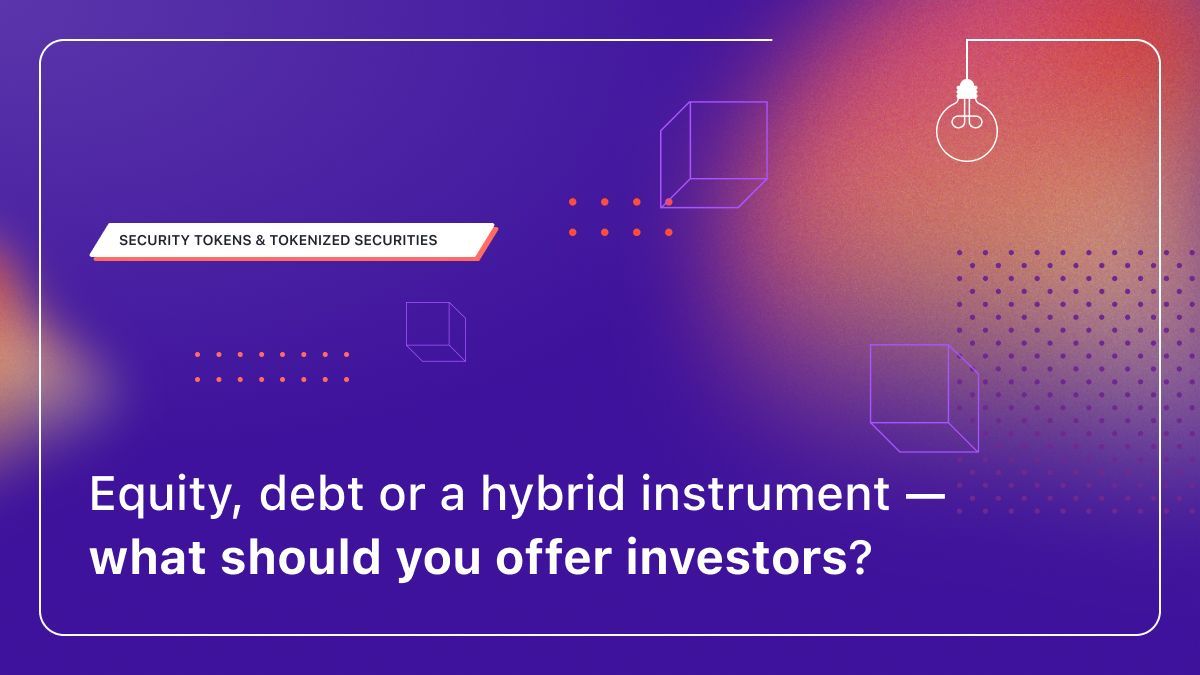 SECURITY TOKENS & TOKENIZED SECURITIES

Equity, debt or a hybrid instrument — what should you offer investors?